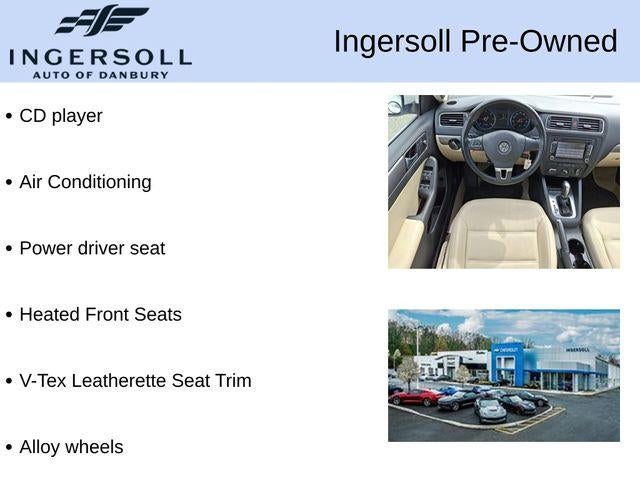 INGERSOLL
AUTO OF DANBURY

Ingersoll Pre-Owned

• CD player

• Air Conditioning

• Power driver seat

• Heated Front Seats

• V-Tex Leatherette Seat Trim

• Alloy wheels

CHEVROLET

INGERSOLL